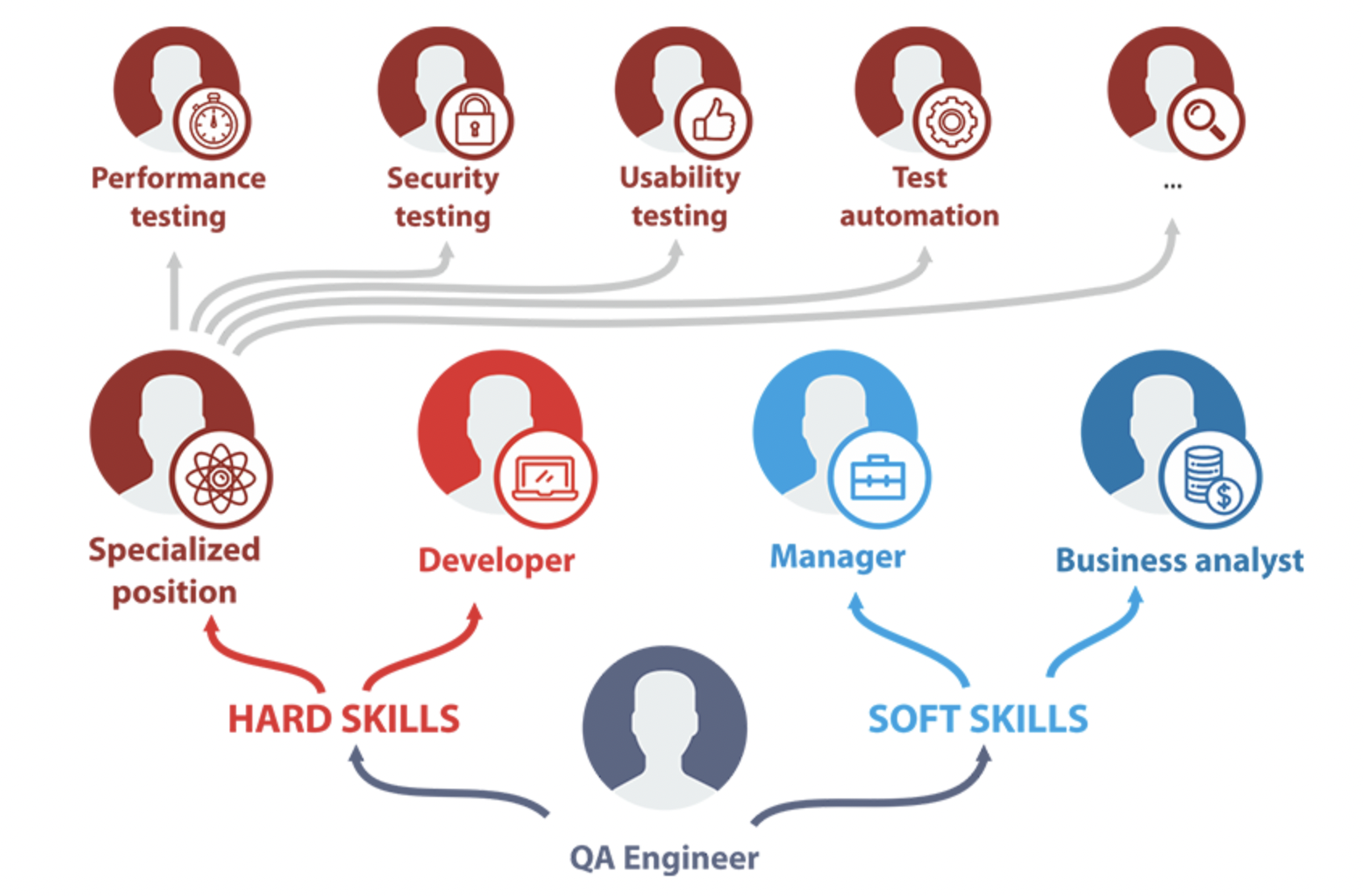 Performance testing

Security testing

Usability testing

Test automation

...

Specialized position

Developer

Manager

Business analyst

HARD SKILLS

SOFT SKILLS

QA Engineer